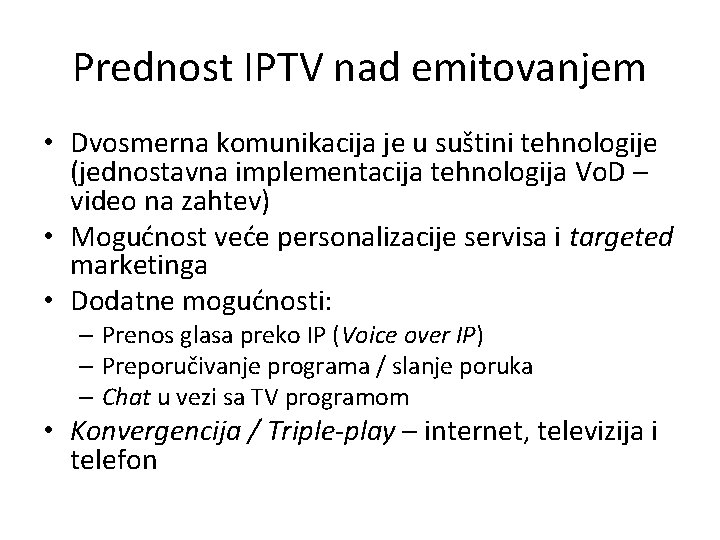 Prednost IPTV nad emitovanjem

• Dvosmerna komunikacija je u suštini tehnologije (jednostavna implementacija tehnologija VoD – video na zahtev)
• Mogućnost veće personalizacije servisa i targeted marketinga
• Dodatne mogućnosti:
– Prenos glasa preko IP (Voice over IP)
– Preporučivanje programa / slanje poruka
– Chat u vezi sa TV programom
• Konvergencija / Triple-play – internet, televizija i telefon